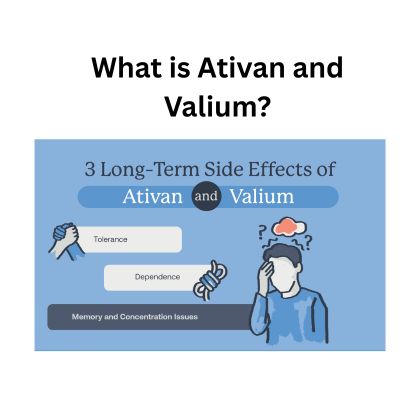 What is Ativan and Valium?

3 Long-Term Side Effects of
Ativan and Valium

Tolerance

Dependence

Memory and Concentration Issues

?
?